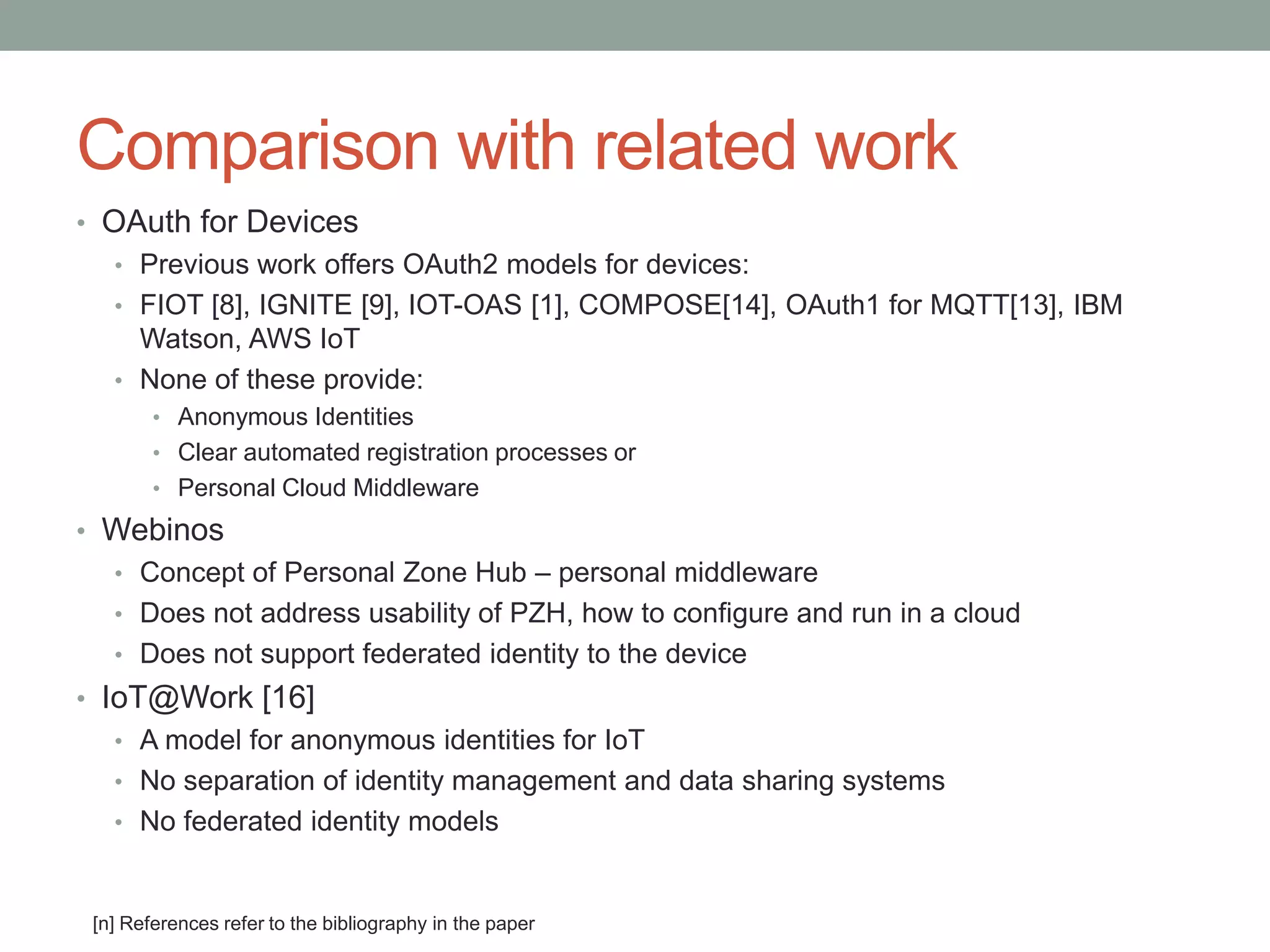 Comparison with related work

• OAuth for Devices
 • Previous work offers OAuth2 models for devices:
 • FIOT [8], IGNITE [9], IOT-OAS [1], COMPOSE[14], OAuth1 for MQTT[13], IBM Watson, AWS IoT
 • None of these provide:
  • Anonymous Identities
  • Clear automated registration processes or
  • Personal Cloud Middleware
• Webinos
 • Concept of Personal Zone Hub – personal middleware
 • Does not address usability of PZH, how to configure and run in a cloud
 • Does not support federated identity to the device
• IoT@Work [16]
 • A model for anonymous identities for IoT
 • No separation of identity management and data sharing systems
 • No federated identity models

[n] References refer to the bibliography in the paper